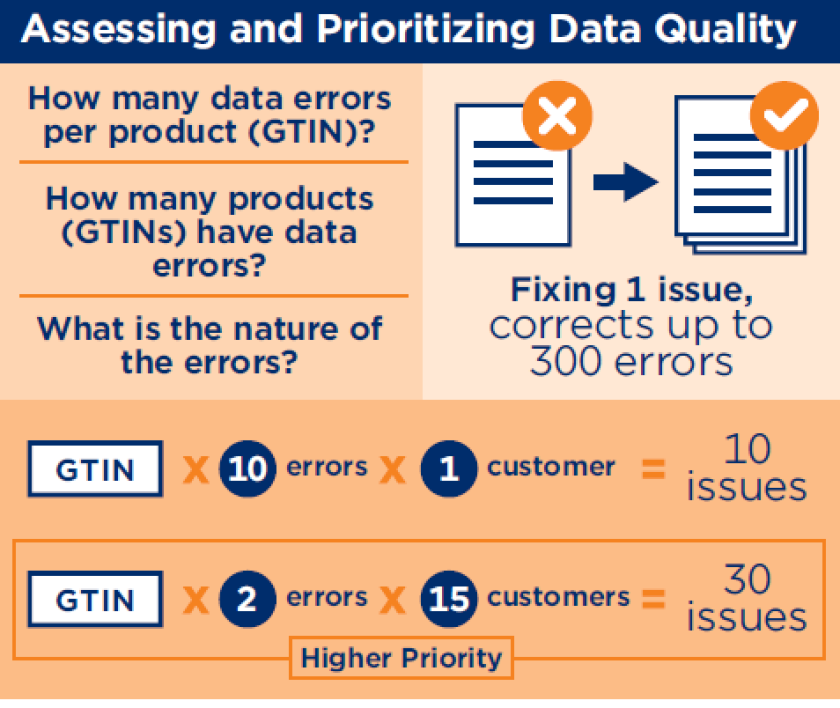 Assessing and Prioritizing Data Quality

How many data errors per product (GTIN)?

How many products (GTINs) have data errors?

What is the nature of the errors?

Fixing 1 issue, corrects up to 300 errors

GTIN X 10 errors X 1 customer = 10 issues

GTIN X 2 errors X 15 customers = 30 issues

Higher Priority